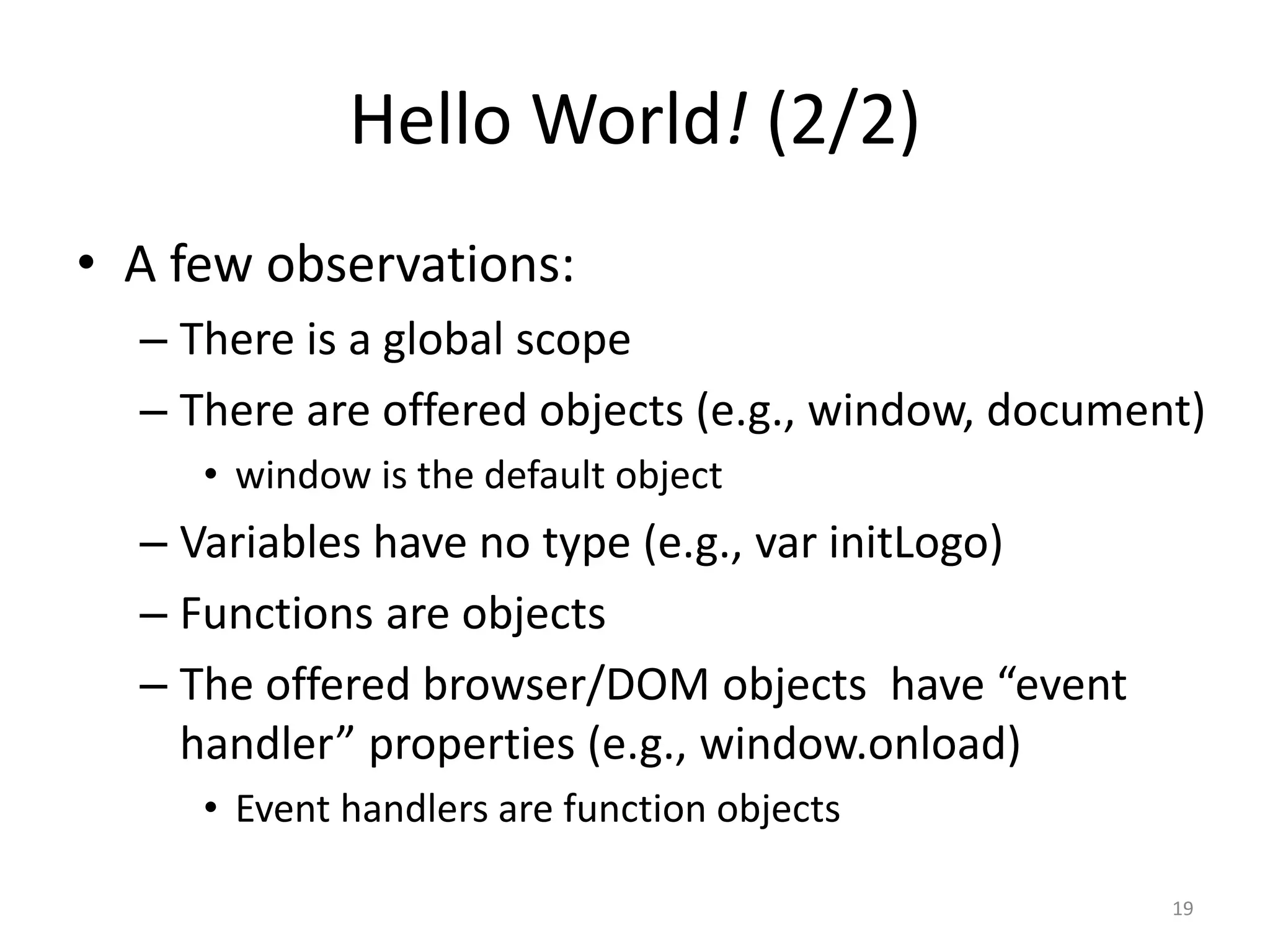 Hello World! (2/2)

• A few observations:

– There is a global scope

– There are offered objects (e.g., window, document)

• window is the default object

– Variables have no type (e.g., var initLogo)

– Functions are objects

– The offered browser/DOM objects have “event handler” properties (e.g., window.onload)

• Event handlers are function objects

19